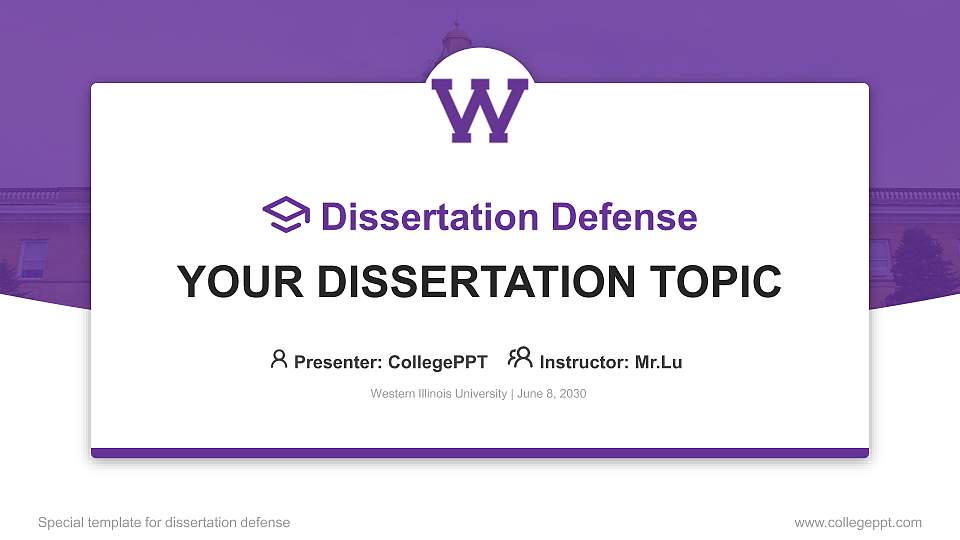 W

Dissertation Defense

YOUR DISSERTATION TOPIC

Presenter: CollegePPT Instructor: Mr.Lu

Western Illinois University | June 8, 2030

Special template for dissertation defense

www.collegeppt.com